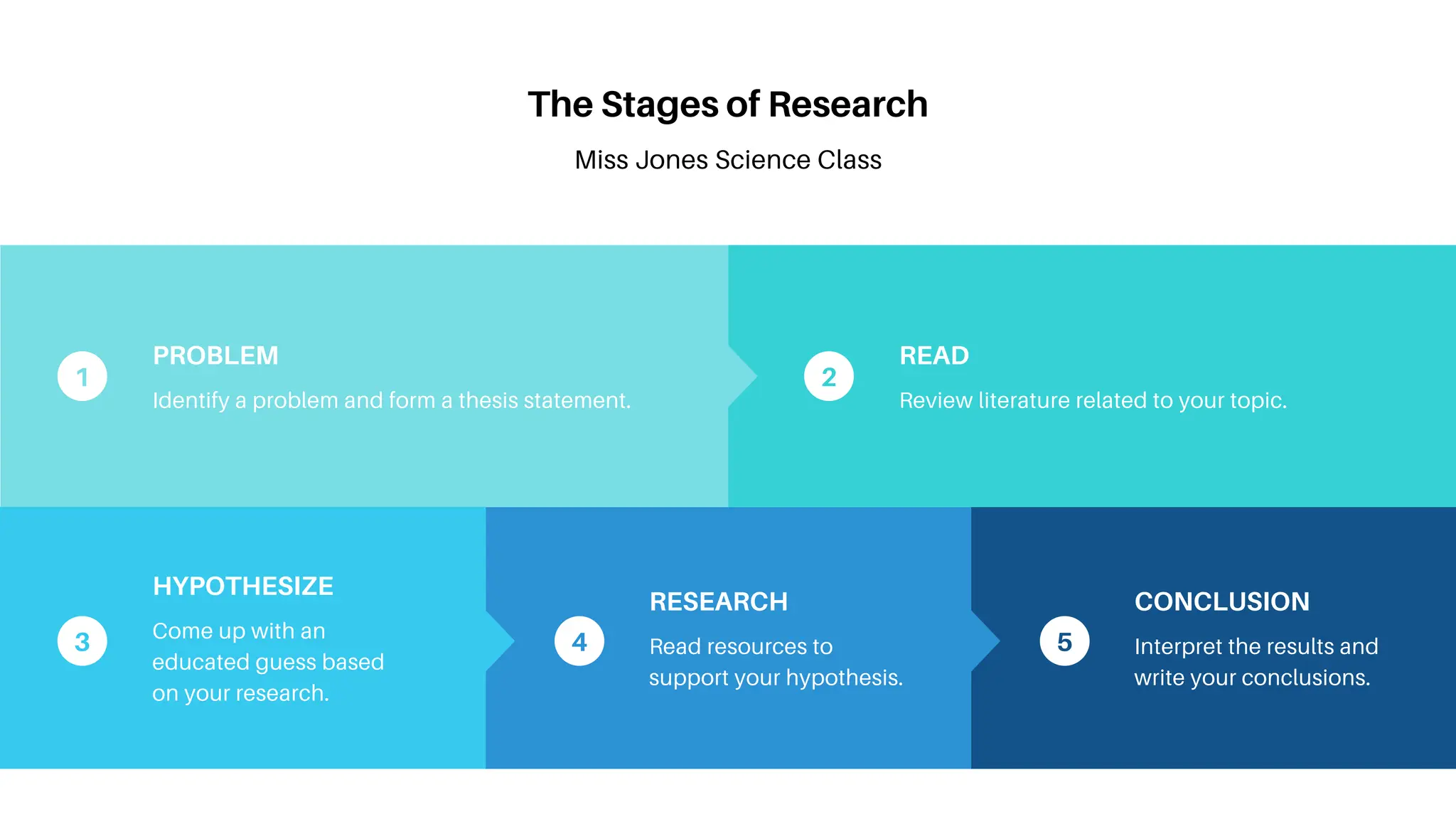 The Stages of Research

Miss Jones Science Class

1

PROBLEM

Identify a problem and form a thesis statement.

2

READ

Review literature related to your topic.

3

HYPOTHESIZE

Come up with an educated guess based on your research.

4

RESEARCH

Read resources to support your hypothesis.

5

CONCLUSION

Interpret the results and write your conclusions.